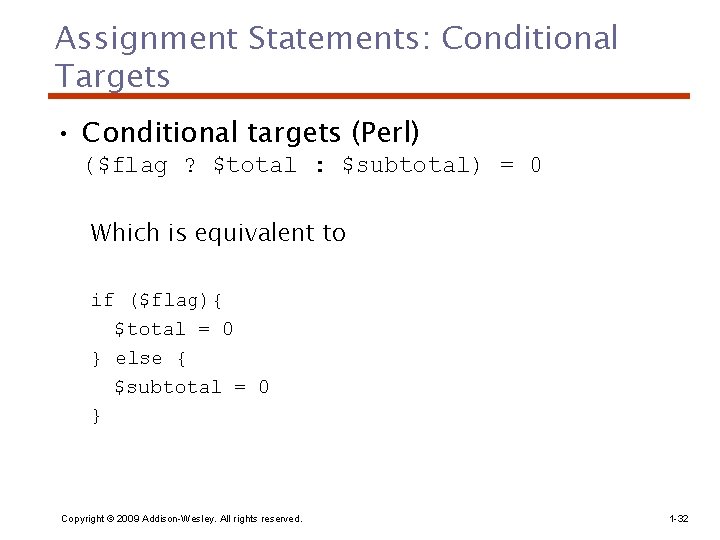 Assignment Statements: Conditional Targets

• Conditional targets (Perl)
($flag ? $total : $subtotal) = 0

Which is equivalent to

if ($flag){
  $total = 0
} else {
  $subtotal = 0
}

Copyright © 2009 Addison-Wesley. All rights reserved.

1-32